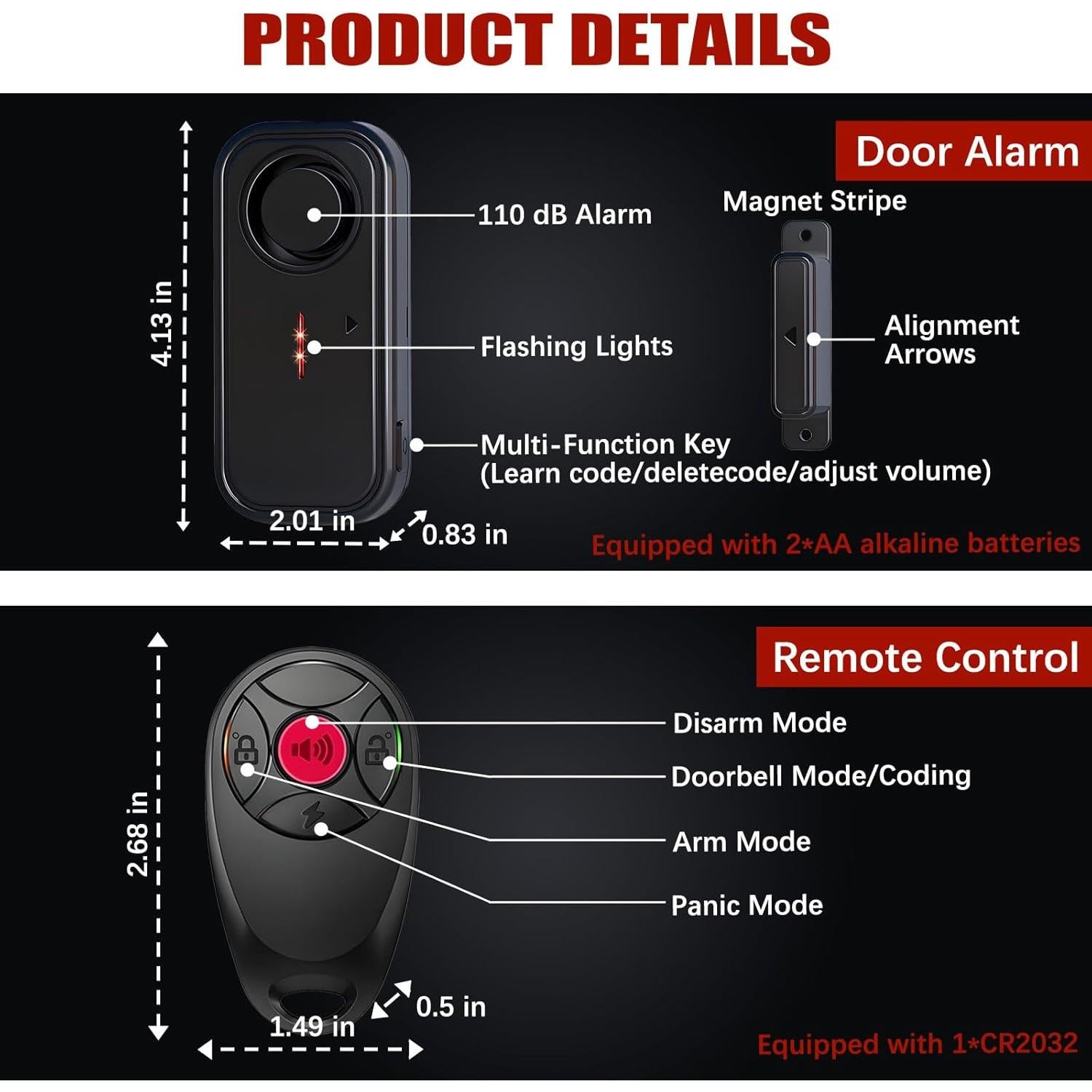 PRODUCT DETAILS

Door Alarm

4.13 in

110 dB Alarm

Magnet Stripe

Flashing Lights

Alignment Arrows

Multi-Function Key
(Learn code/deletecode/adjust volume)

2.01 in

0.83 in

Equipped with 2*AA alkaline batteries

Remote Control

2.68 in

Disarm Mode

Doorbell Mode/Coding

Arm Mode

Panic Mode

1.49 in

0.5 in

Equipped with 1*CR2032